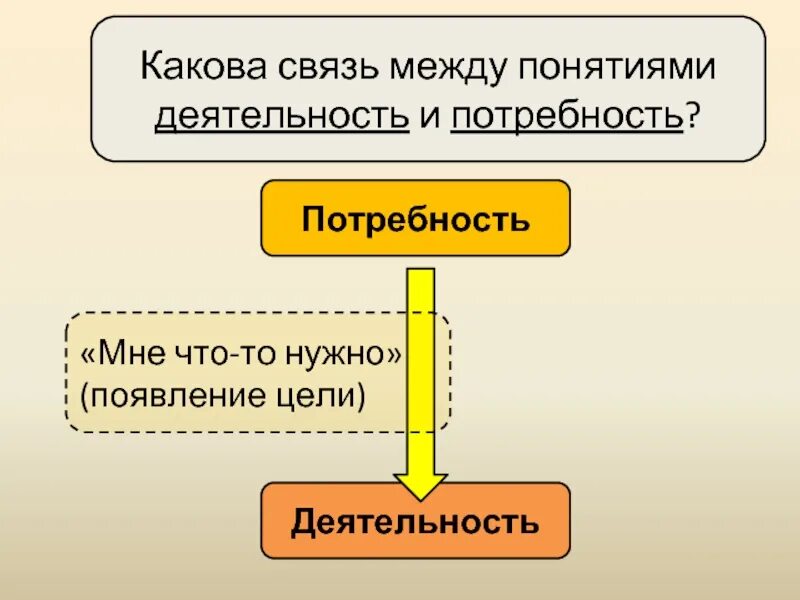 Какова связь между понятиями деятельность и потребность?

Потребность

«Мне что-то нужно» (появление цели)

Деятельность